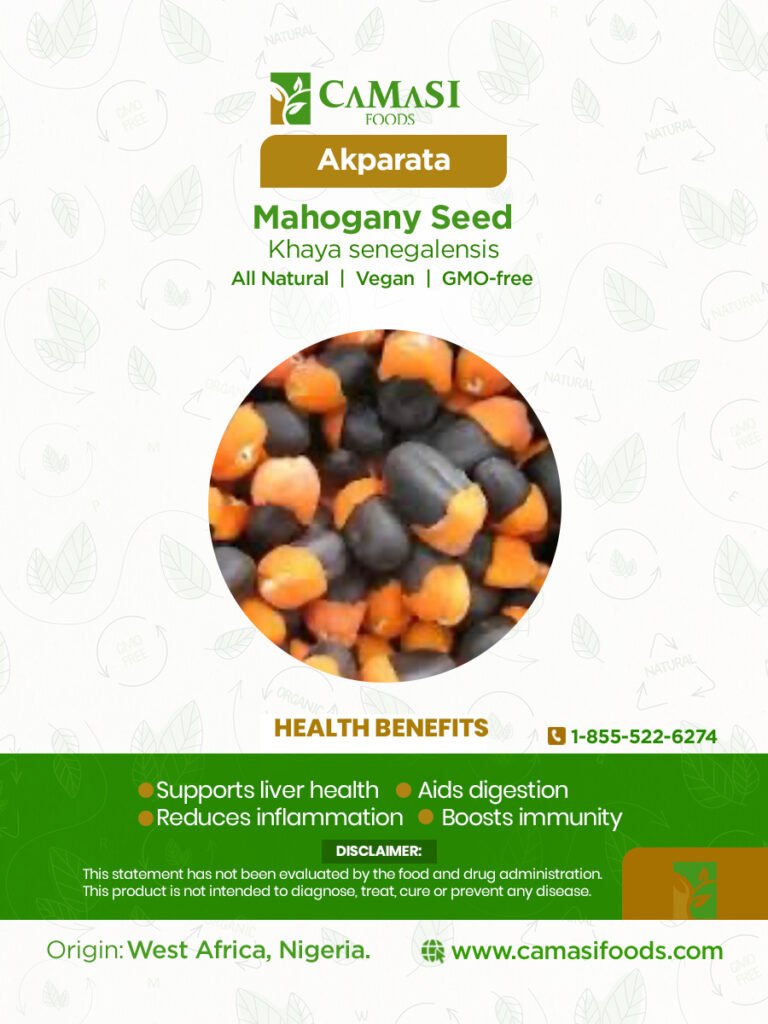 CAMASI FOODS

Akparata

Mahogany Seed
Khaya senegalensis
All Natural | Vegan | GMO-free

HEALTH BENEFITS

1-855-522-6274

Supports liver health Aids digestion
Reduces inflammation Boosts immunity

DISCLAIMER:
This statement has not been evaluated by the food and drug administration. This product is not intended to diagnose, treat, cure or prevent any disease.

Origin: West Africa, Nigeria.

www.camasifoods.com